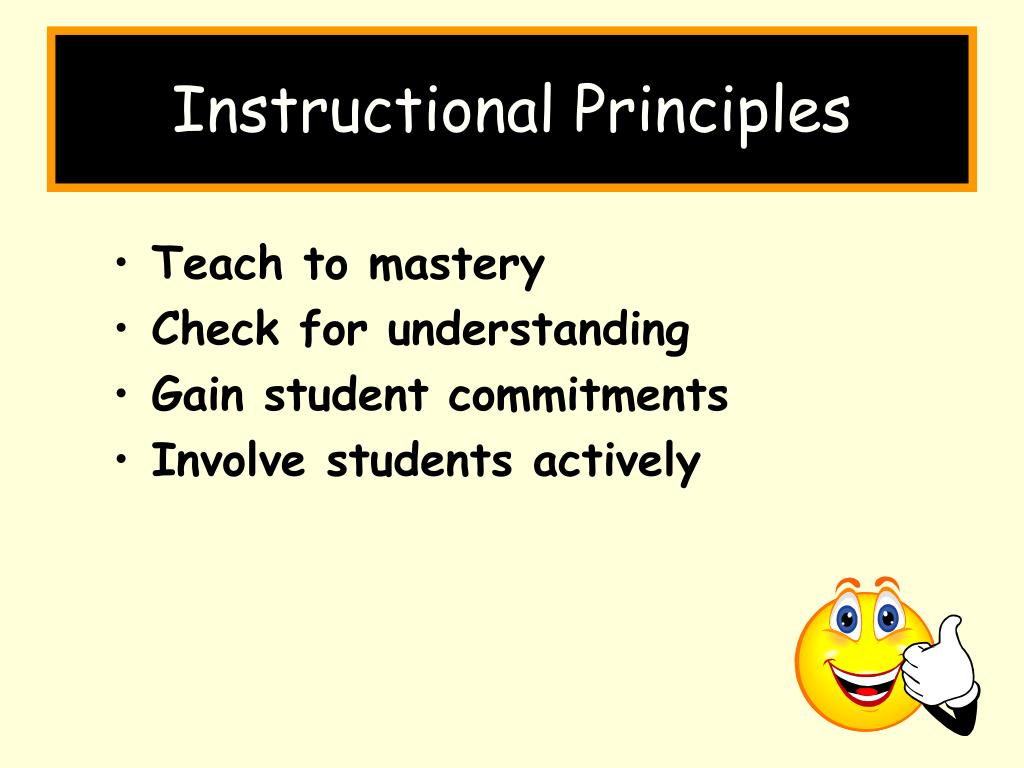 Instructional Principles

• Teach to mastery
• Check for understanding
• Gain student commitments
• Involve students actively